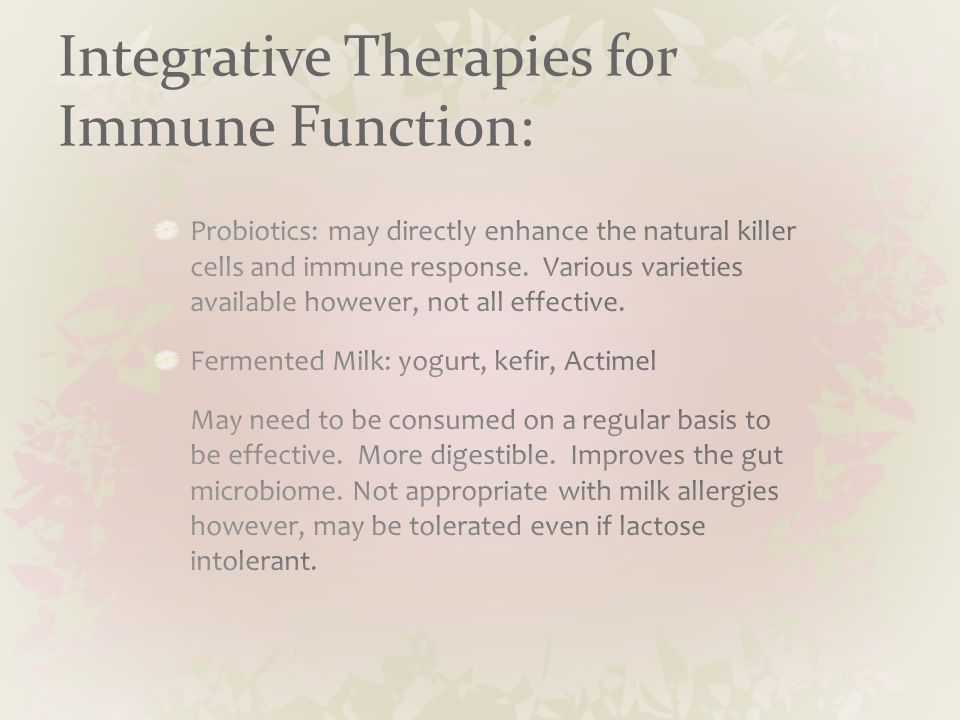 Integrative Therapies for Immune Function:

Probiotics: may directly enhance the natural killer cells and immune response. Various varieties available however, not all effective.

Fermented Milk: yogurt, kefir, Actimel

May need to be consumed on a regular basis to be effective. More digestible. Improves the gut microbiome. Not appropriate with milk allergies however, may be tolerated even if lactose intolerant.